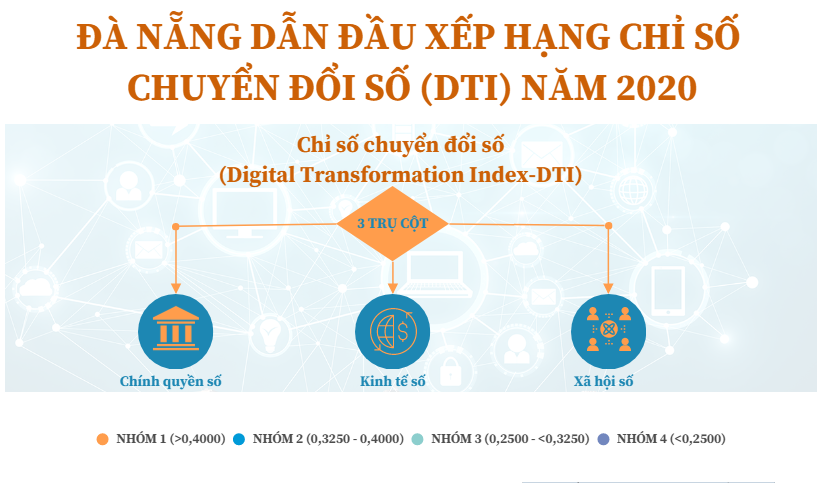 ĐÀ NẴNG DẪN ĐẦU XẾP HẠNG CHỈ SỐ CHUYỂN ĐỔI SỐ (DTI) NĂM 2020

Chỉ số chuyển đổi số
(Digital Transformation Index-DTI)

3 TRỤ CỘT

Chính quyền số

Kinh tế số

Xã hội số

NHÓM 1 (>0,4000)
NHÓM 2 (0,3250 - 0,4000)
NHÓM 3 (0,2500 - <0,3250)
NHÓM 4 (<0,2500)